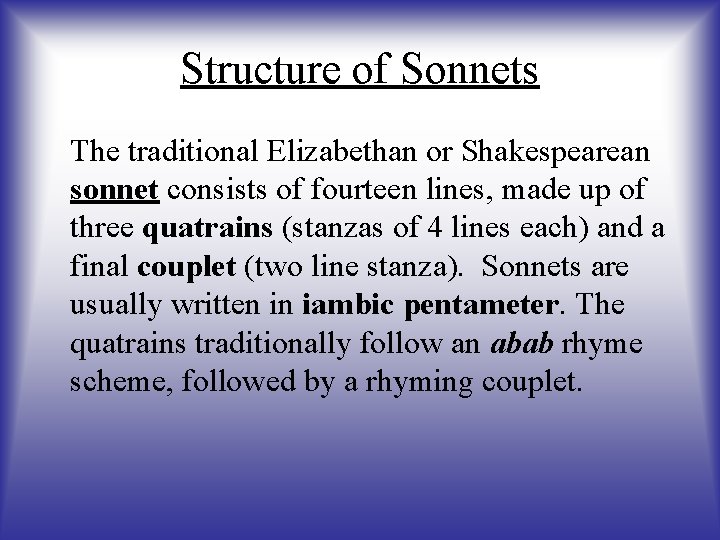 Structure of Sonnets

The traditional Elizabethan or Shakespearean sonnet consists of fourteen lines, made up of three quatrains (stanzas of 4 lines each) and a final couplet (two line stanza). Sonnets are usually written in iambic pentameter. The quatrains traditionally follow an abab rhyme scheme, followed by a rhyming couplet.